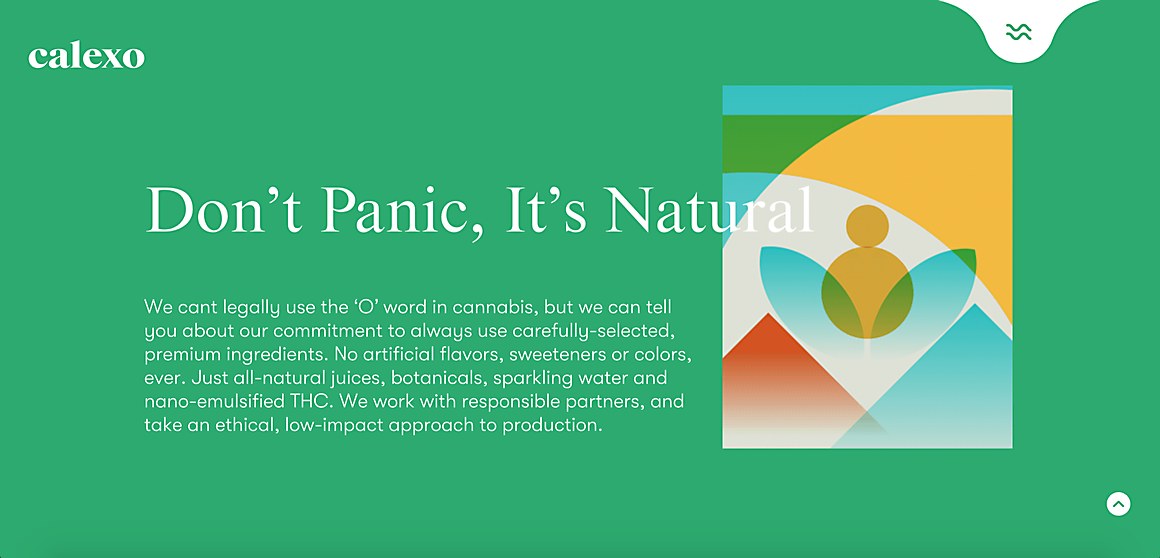 calexo

Don’t Panic, It’s Natural

We cant legally use the ‘O’ word in cannabis, but we can tell you about our commitment to always use carefully-selected, premium ingredients. No artificial flavors, sweeteners or colors, ever. Just all-natural juices, botanicals, sparkling water and nano-emulsified THC. We work with responsible partners, and take an ethical, low-impact approach to production.